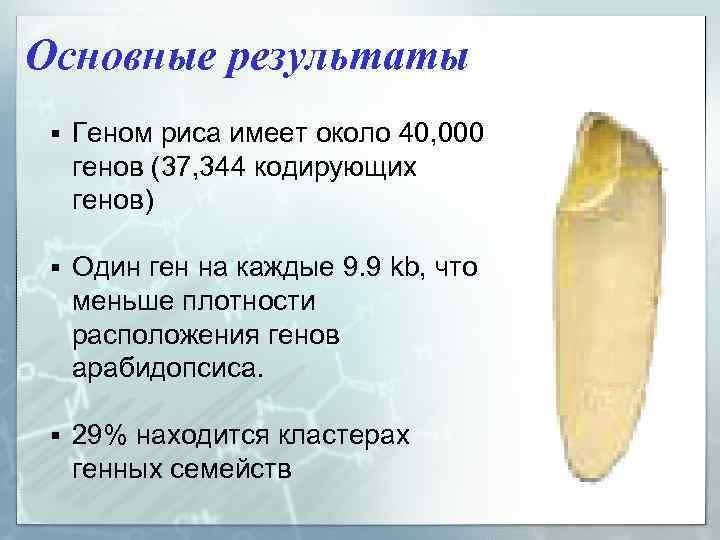 Основные результаты

▪ Геном риса имеет около 40,000 генов (37,344 кодирующих генов)

▪ Один ген на каждые 9.9 kb, что меньше плотности расположения генов арабидопсиса.

▪ 29% находится кластерах генных семейств